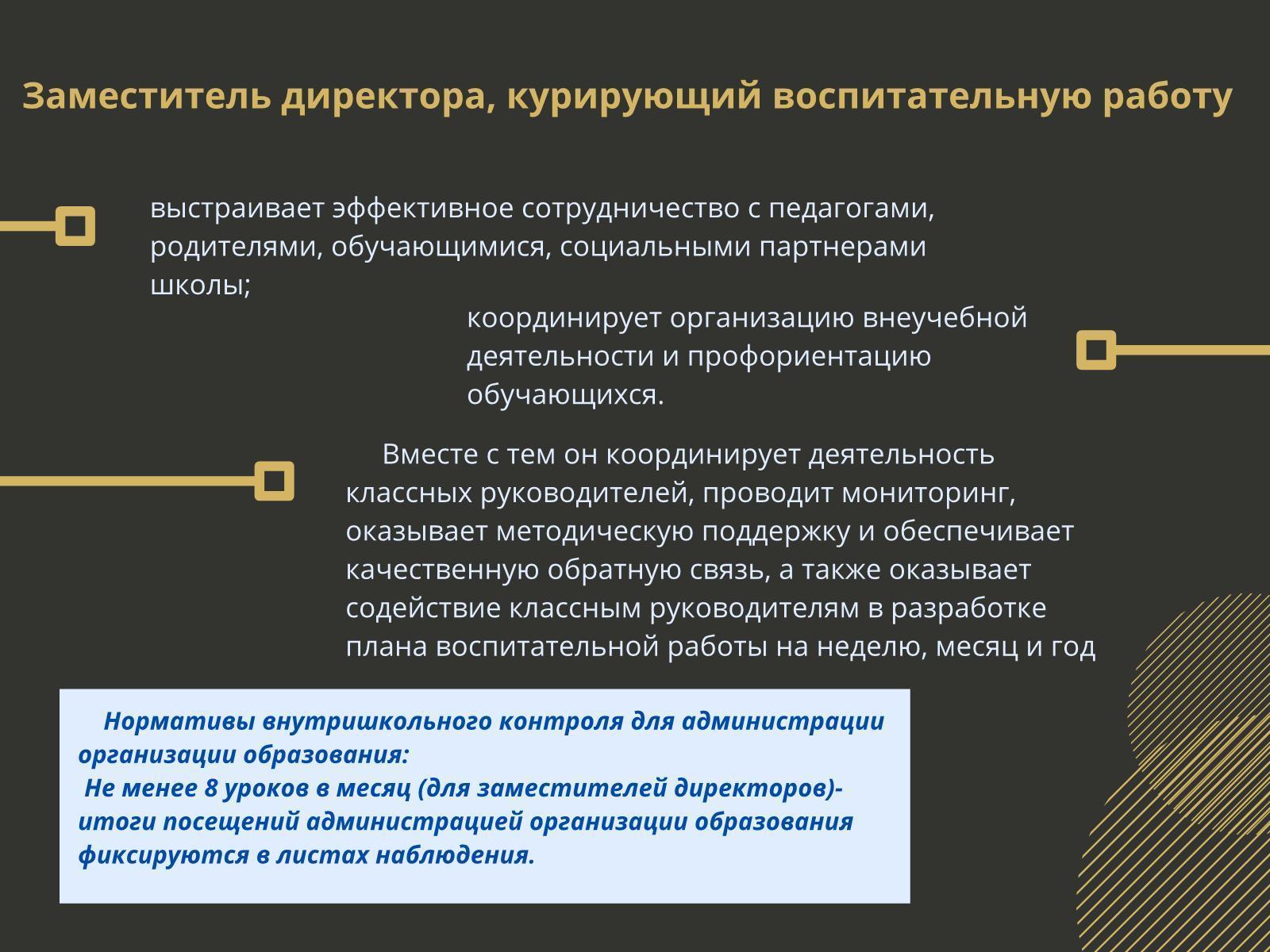 Заместитель директора, курирующий воспитательную работу

выстраивает эффективное сотрудничество с педагогами, родителями, обучающимися, социальными партнерами школы;

координирует организацию внеучебной деятельности и профориентацию обучающихся.

Вместе с тем он координирует деятельность классных руководителей, проводит мониторинг, оказывает методическую поддержку и обеспечивает качественную обратную связь, а также оказывает содействие классным руководителям в разработке плана воспитательной работы на неделю, месяц и год

Нормативы внутришкольного контроля для администрации организации образования:
Не менее 8 уроков в месяц (для заместителей директоров)- итоги посещений администрацией организации образования фиксируются в листах наблюдения.